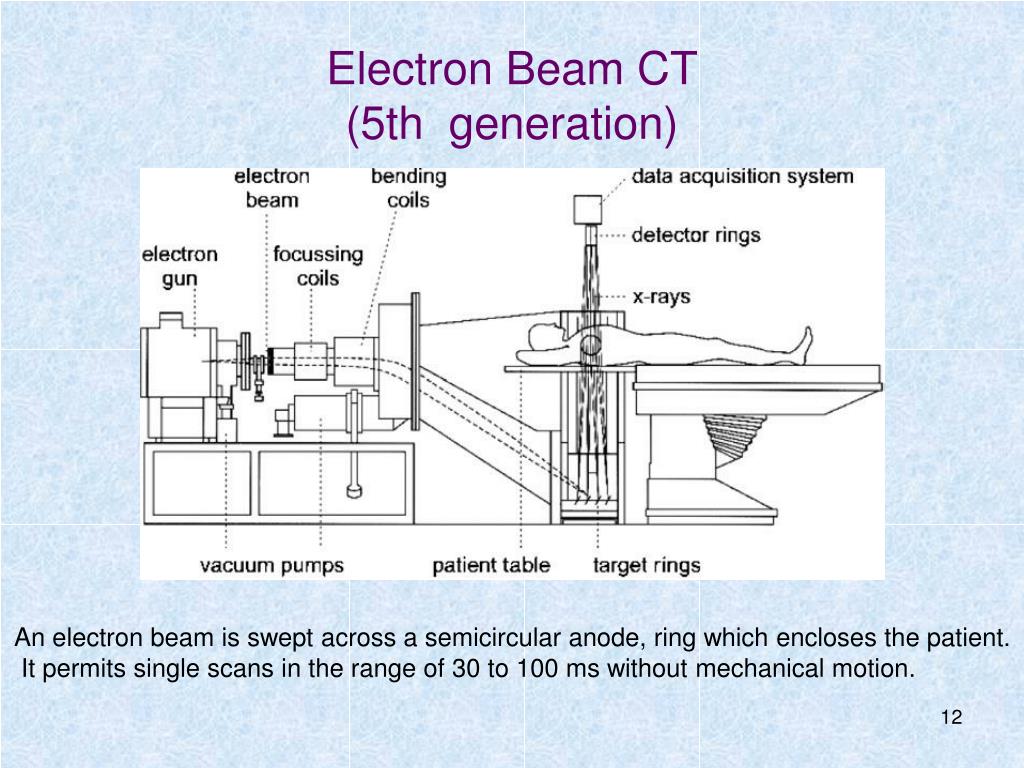 Electron Beam CT
(5th generation)

electron beam

bending coils

data acquisition system

detector rings

electron gun

focussing coils

x-rays

vacuum pumps

patient table

target rings

An electron beam is swept across a semicircular anode, ring which encloses the patient. It permits single scans in the range of 30 to 100 ms without mechanical motion.

12